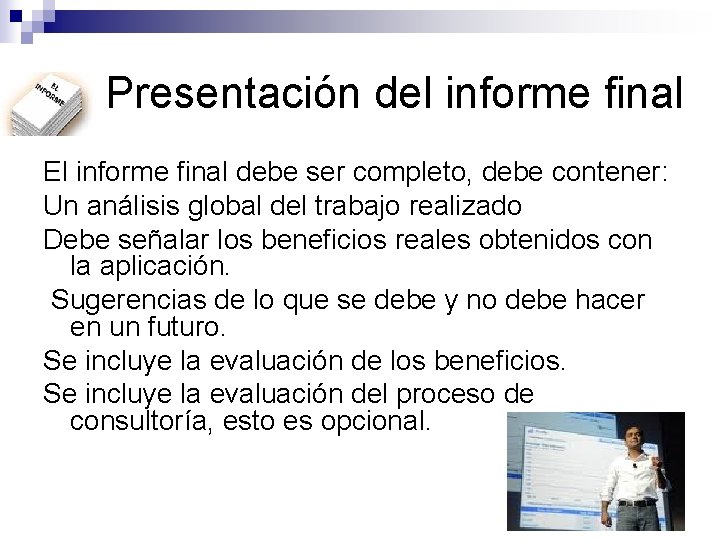 EL INFORME

Presentación del informe final

El informe final debe ser completo, debe contener:

Un análisis global del trabajo realizado

Debe señalar los beneficios reales obtenidos con la aplicación.

Sugerencias de lo que se debe y no debe hacer en un futuro.

Se incluye la evaluación de los beneficios.

Se incluye la evaluación del proceso de consultoría, esto es opcional.